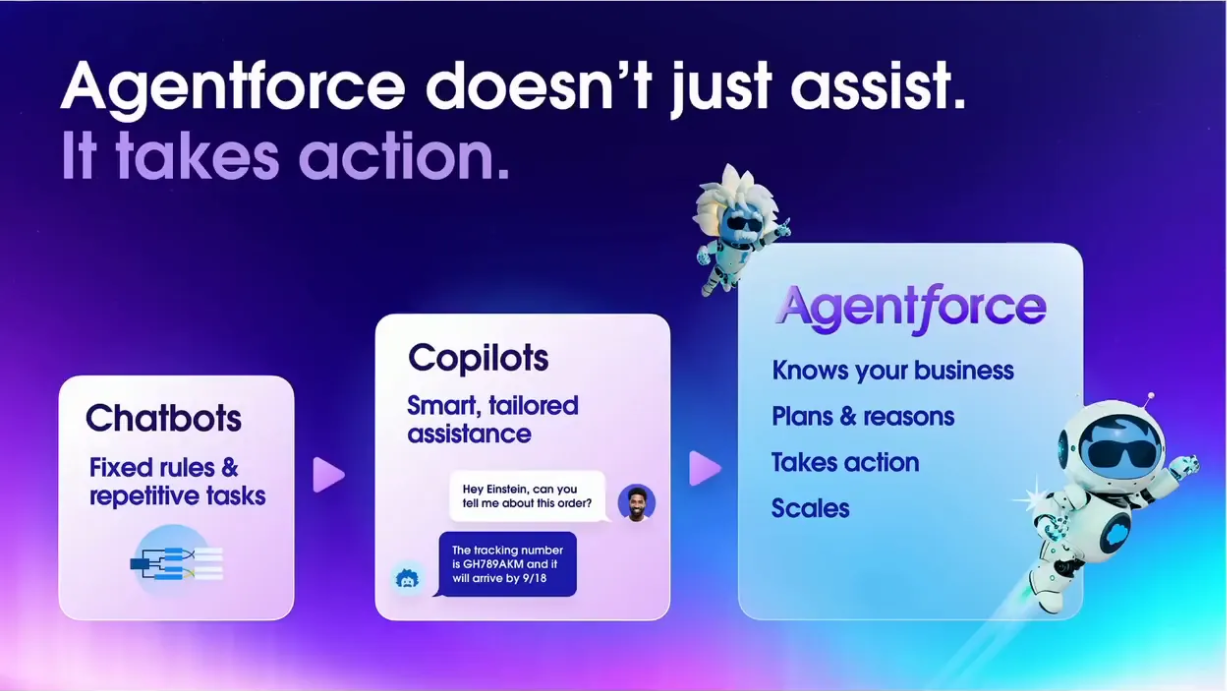 Agentforce doesn't just assist.
It takes action.

Chatbots
Fixed rules & repetitive tasks

Copilots
Smart, tailored assistance

Hey Einstein, can you tell me about this order?

The tracking number is GH789AKM and it will arrive by 9/18

Agentforce
Knows your business
Plans & reasons
Takes action
Scales